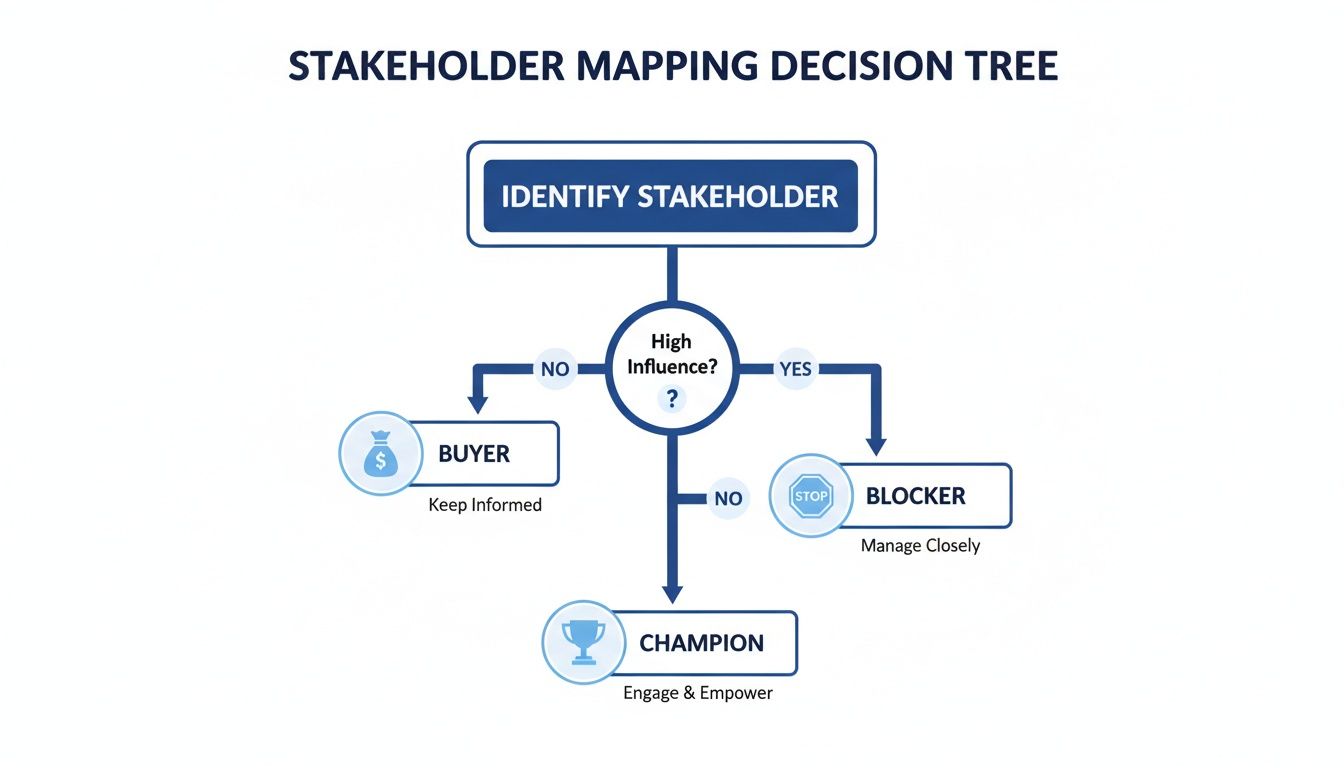 STAKEHOLDER MAPPING DECISION TREE

IDENTIFY STAKEHOLDER

High Influence?
?

NO

YES

$

BUYER

Keep Informed

NO

STOP

BLOCKER

Manage Closely

CHAMPION

Engage & Empower